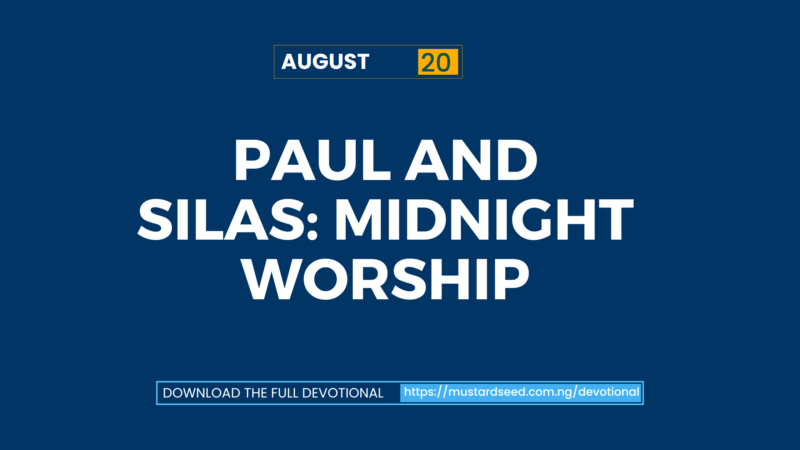 AUGUST 20

PAUL AND SILAS: MIDNIGHT WORSHIP

DOWNLOAD THE FULL DEVOTIONAL https://mustardseed.com.ng/devotional